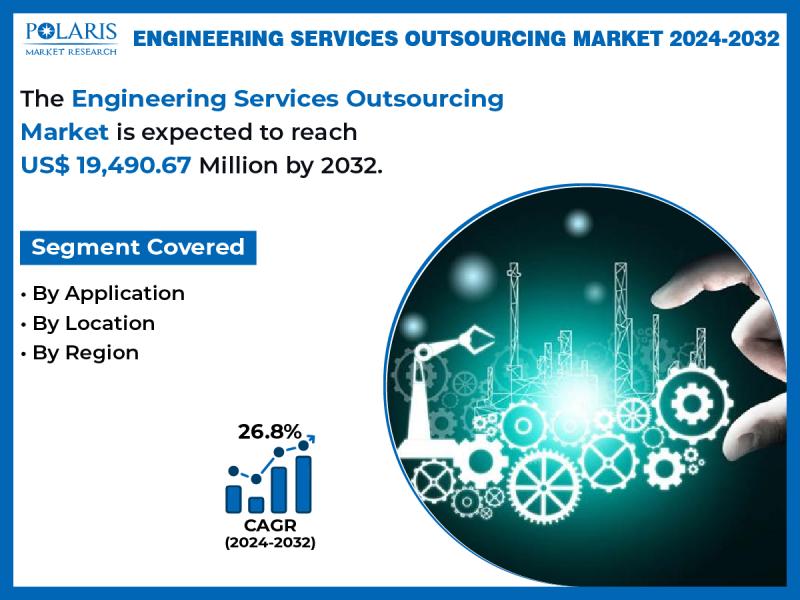 POLARIS
MARKET RESEARCH

ENGINEERING SERVICES OUTSOURCING MARKET 2024-2032

The Engineering Services Outsourcing Market is expected to reach US$ 19,490.67 Million by 2032.

Segment Covered

• By Application
• By Location
• By Region

26.8%

CAGR
(2024-2032)